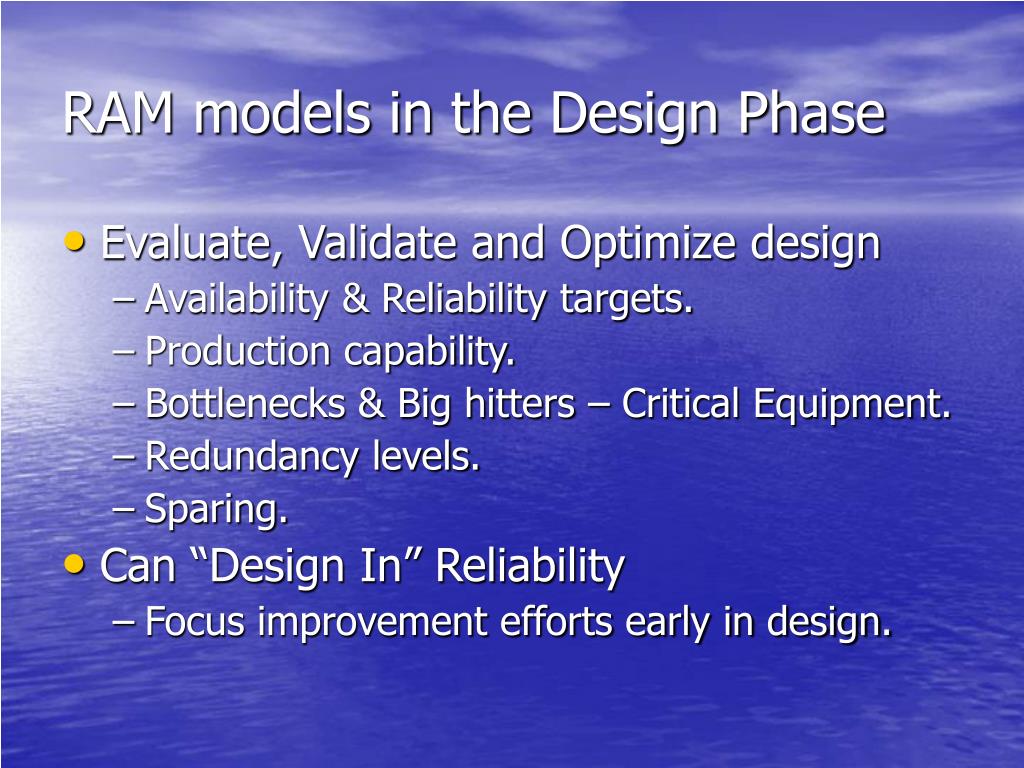 RAM models in the Design Phase

• Evaluate, Validate and Optimize design
– Availability & Reliability targets.
– Production capability.
– Bottlenecks & Big hitters – Critical Equipment.
– Redundancy levels.
– Sparing.
• Can “Design In” Reliability
– Focus improvement efforts early in design.